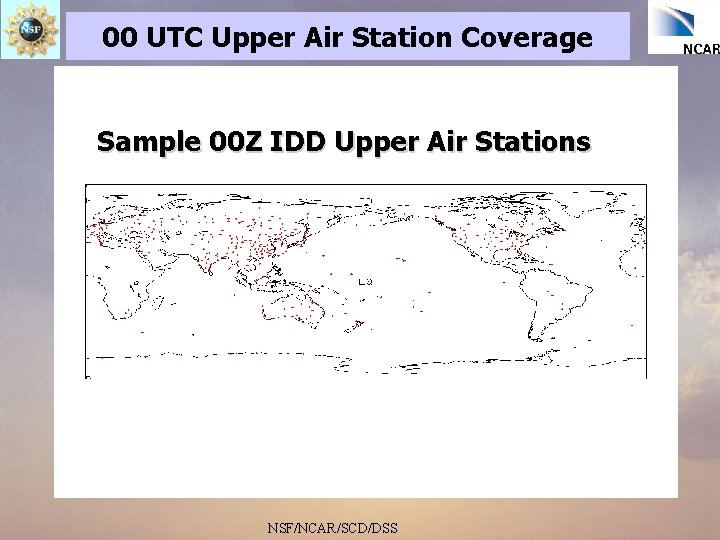 NSF

00 UTC Upper Air Station Coverage

NCAR

Sample 00Z IDD Upper Air Stations

NSF/NCAR/SCD/DSS